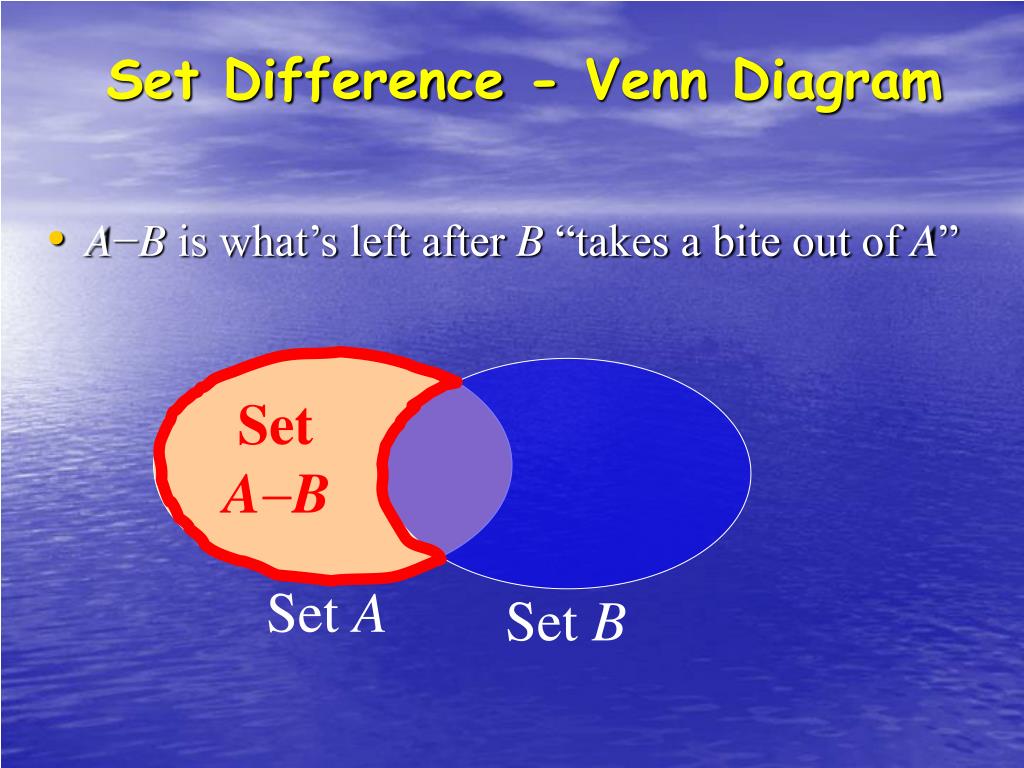 Set Difference - Venn Diagram

• $A-B$ is what's left after $B$ "takes a bite out of $A$"

Set
$A-B$

Set $A$

Set $B$